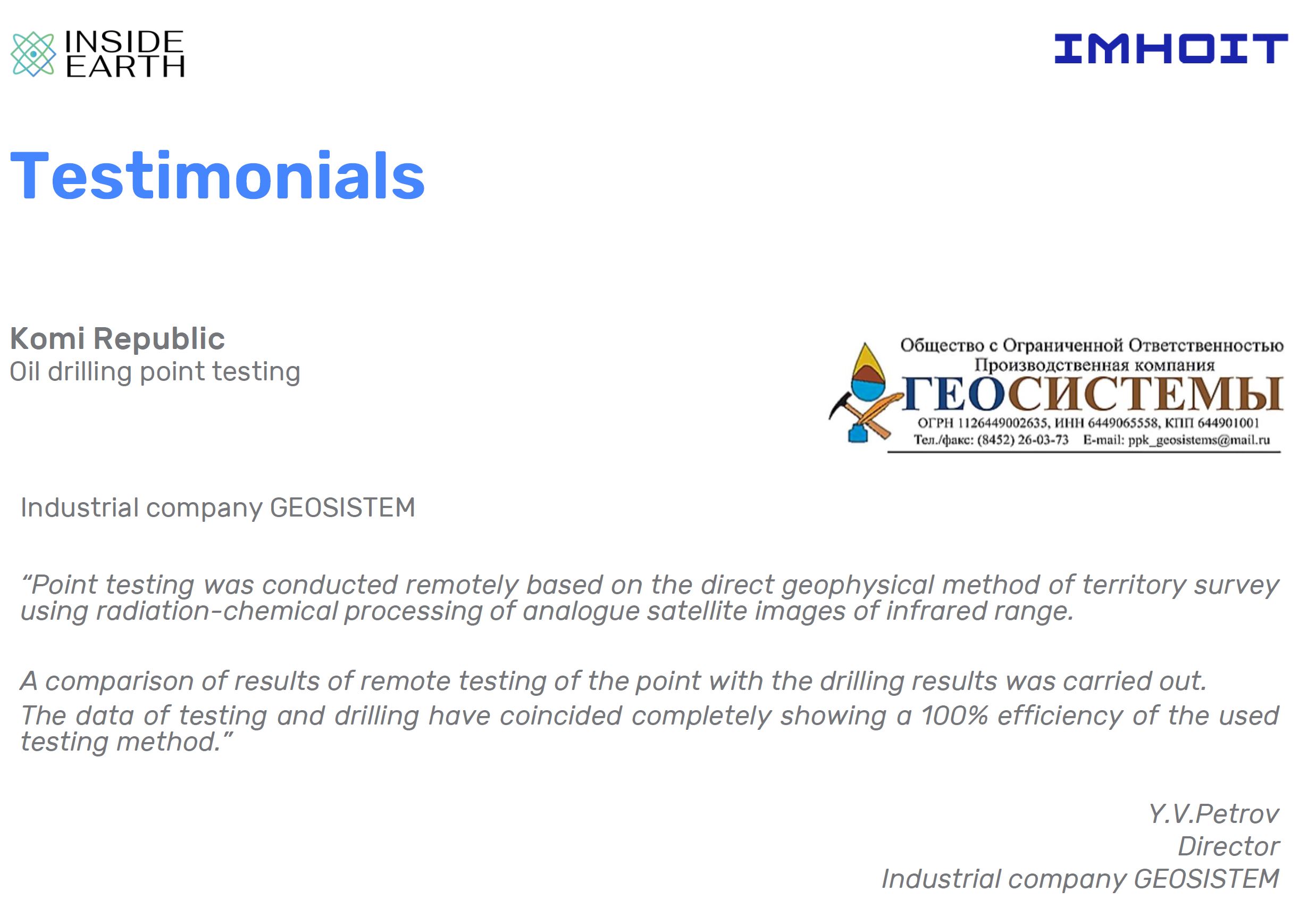 INSIDE EARTH

IMHOIT

Testimonials

Komi Republic
Oil drilling point testing

Общество с Ограниченной Ответственностью
Производственная компания
ГЕОСИСТЕМЫ
ОГРН 1126449002635, ИНН 6449065558, КПП 644901001
Тел./факс: (8452) 26-03-73 E-mail: ppk_geosistems@mail.ru

Industrial company GEOSISTEM

“Point testing was conducted remotely based on the direct geophysical method of territory survey using radiation-chemical processing of analogue satellite images of infrared range.

A comparison of results of remote testing of the point with the drilling results was carried out.
The data of testing and drilling have coincided completely showing a 100% efficiency of the used testing method.”

Y.V.Petrov
Director
Industrial company GEOSISTEM